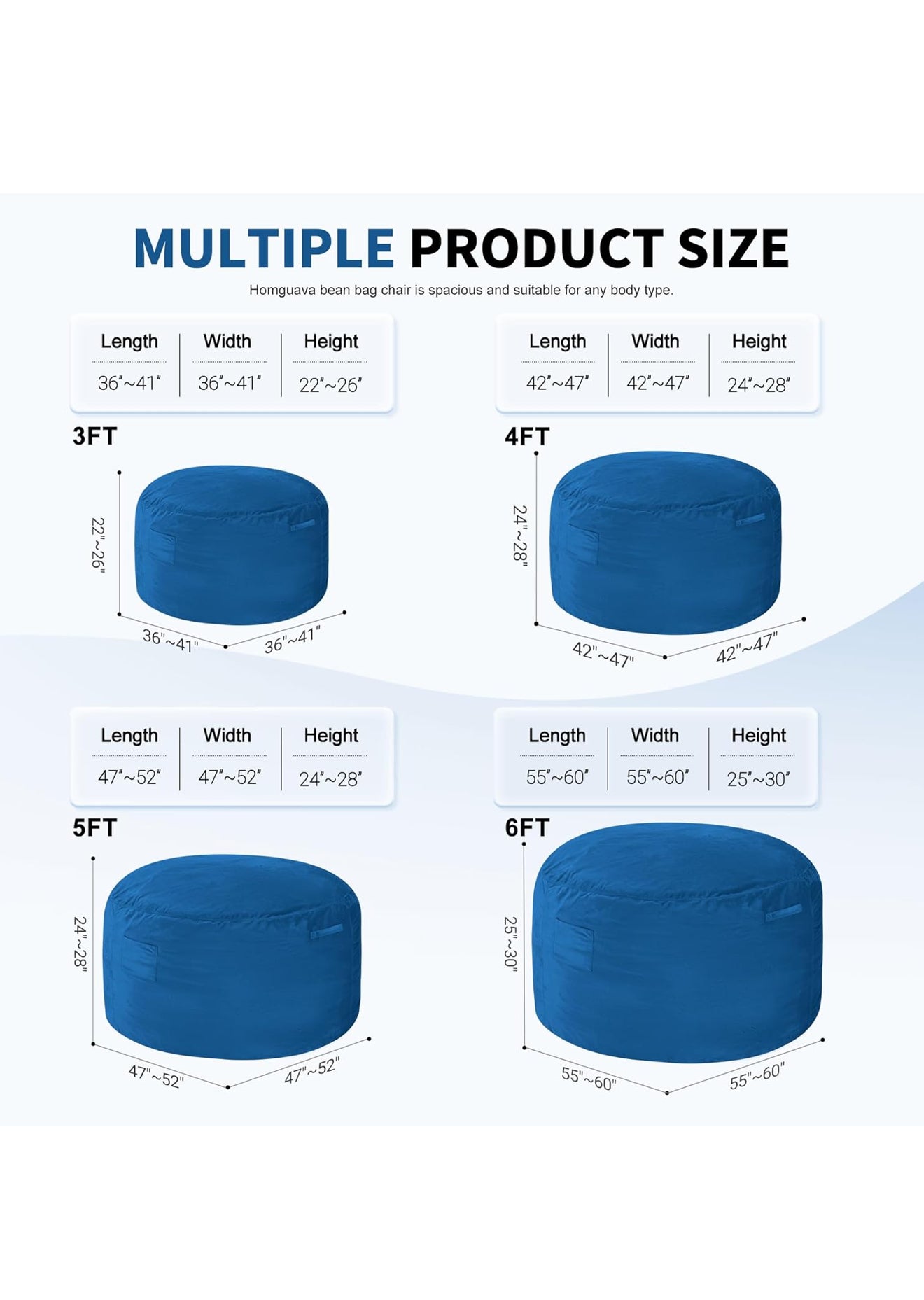 MULTIPLE PRODUCT SIZE

Homguava bean bag chair is spacious and suitable for any body type.

| Length | Width | Height |
|---|---|---|
| 36"~41" | 36"~41" | 22"~26" |

3FT

22"~26"

36"~41"

36"~41"

| Length | Width | Height |
|---|---|---|
| 42"~47" | 42"~47" | 24"~28" |

4FT

24"~28"

42"~47"

42"~47"

| Length | Width | Height |
|---|---|---|
| 47"~52" | 47"~52" | 24"~28" |

5FT

24"~28"

47"~52"

47"~52"

| Length | Width | Height |
|---|---|---|
| 55"~60" | 55"~60" | 25"~30" |

6FT

25"~30"

55"~60"

55"~60"